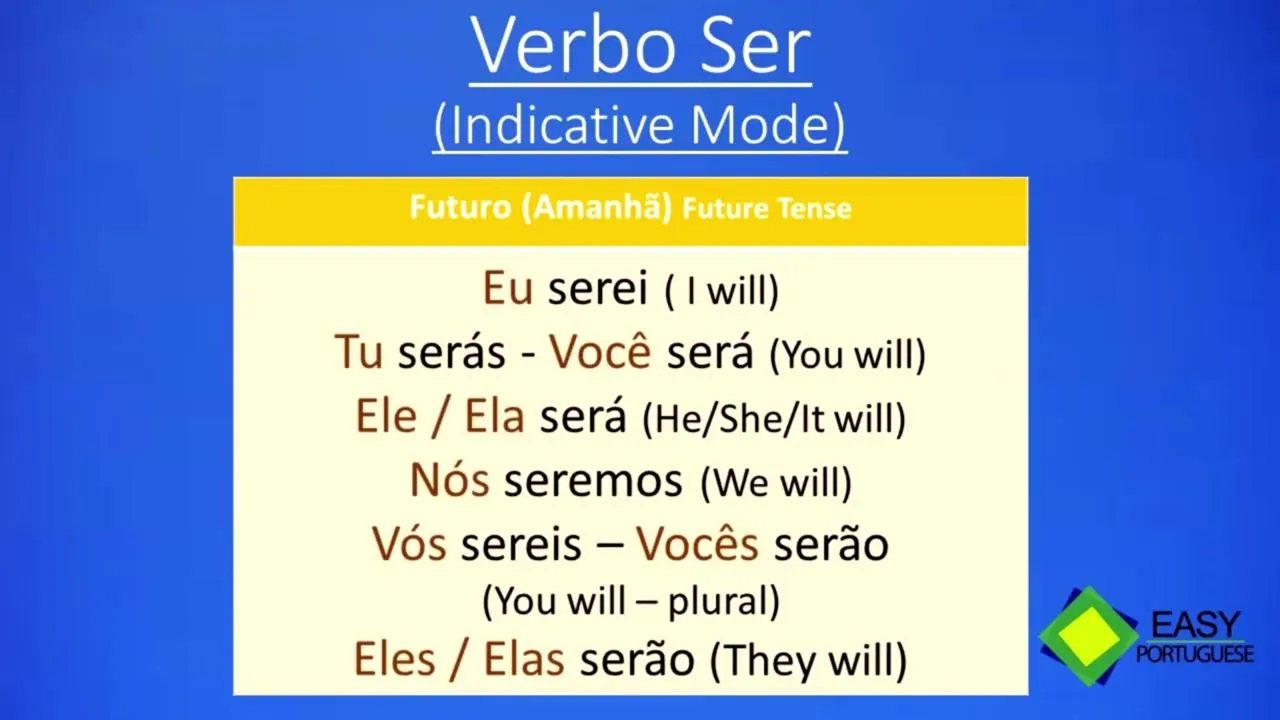 Verbo Ser
(Indicative Mode)

Futuro (Amanhã) Future Tense

Eu serei ( I will)
Tu serás - Você será (You will)
Ele / Ela será (He/She/It will)
Nós seremos (We will)
Vós sereis – Vocês serão
(You will – plural)
Eles / Elas serão (They will)

EASY
PORTUGUESE